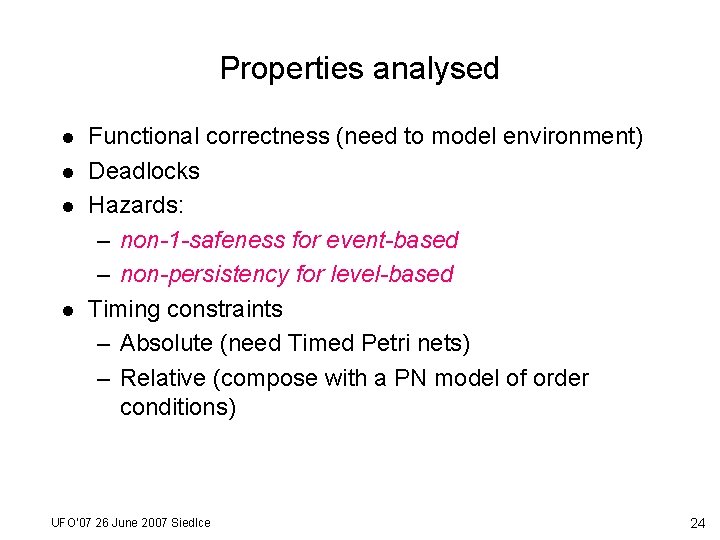 Properties analysed

- Functional correctness (need to model environment)
- Deadlocks
- Hazards:
  – non-1-safeness for event-based
  – non-persistency for level-based
- Timing constraints
  – Absolute (need Timed Petri nets)
  – Relative (compose with a PN model of order conditions)

UFO'07 26 June 2007 Siedlce

24